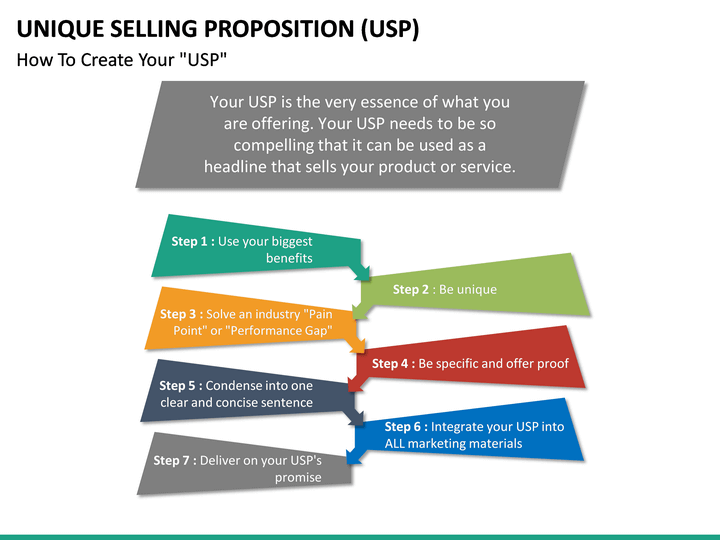 UNIQUE SELLING PROPOSITION (USP)
How To Create Your "USP"

Your USP is the very essence of what you are offering. Your USP needs to be so compelling that it can be used as a headline that sells your product or service.

Step 1 : Use your biggest benefits

Step 2 : Be unique

Step 3 : Solve an industry "Pain Point" or "Performance Gap"

Step 4 : Be specific and offer proof

Step 5 : Condense into one clear and concise sentence

Step 6 : Integrate your USP into ALL marketing materials

Step 7 : Deliver on your USP's promise